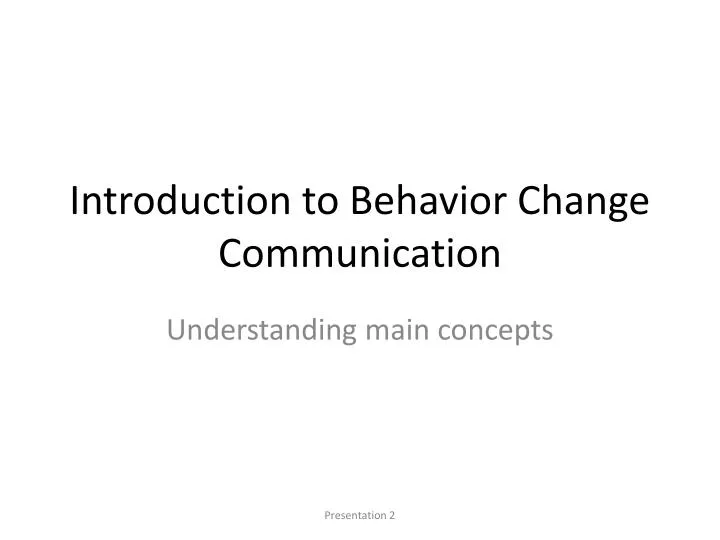 Introduction to Behavior Change Communication

Understanding main concepts

Presentation 2